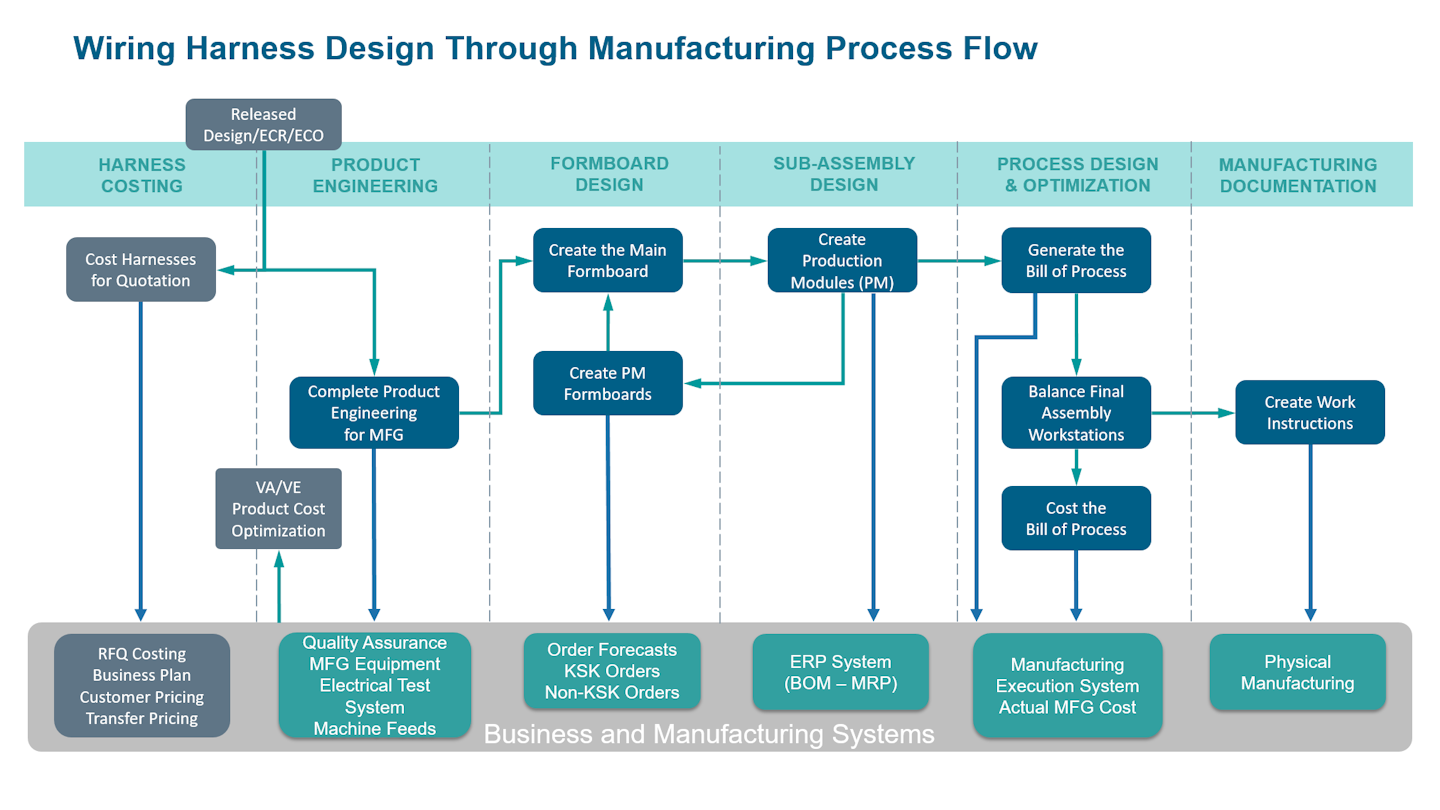 Wiring Harness Design Through Manufacturing Process Flow

Released Design/ECR/ECO

HARNESS COSTING

PRODUCT ENGINEERING

FORMBOARD DESIGN

SUB-ASSEMBLY DESIGN

PROCESS DESIGN & OPTIMIZATION

MANUFACTURING DOCUMENTATION

Cost Harnesses for Quotation

Complete Product Engineering for MFG

VA/VE Product Cost Optimization

Create the Main Formboard

Create PM Formboards

Create Production Modules (PM)

Generate the Bill of Process

Balance Final Assembly Workstations

Cost the Bill of Process

Create Work Instructions

RFQ Costing
Business Plan
Customer Pricing
Transfer Pricing

Quality Assurance
MFG Equipment
Electrical Test System
Machine Feeds

Order Forecasts
KSK Orders
Non-KSK Orders

ERP System
(BOM – MRP)

Manufacturing Execution System
Actual MFG Cost

Physical Manufacturing

Business and Manufacturing Systems